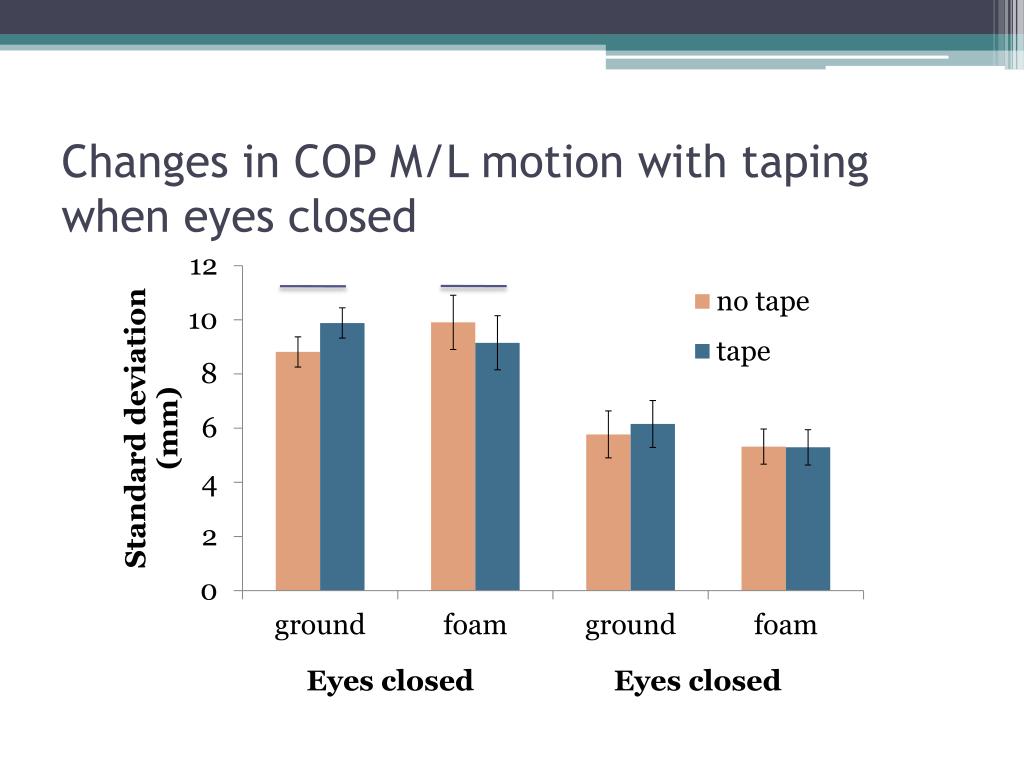 Changes in COP M/L motion with taping when eyes closed

Standard deviation (mm)

12
10
8
6
4
2
0

no tape
tape

ground
foam
ground
foam

Eyes closed
Eyes closed